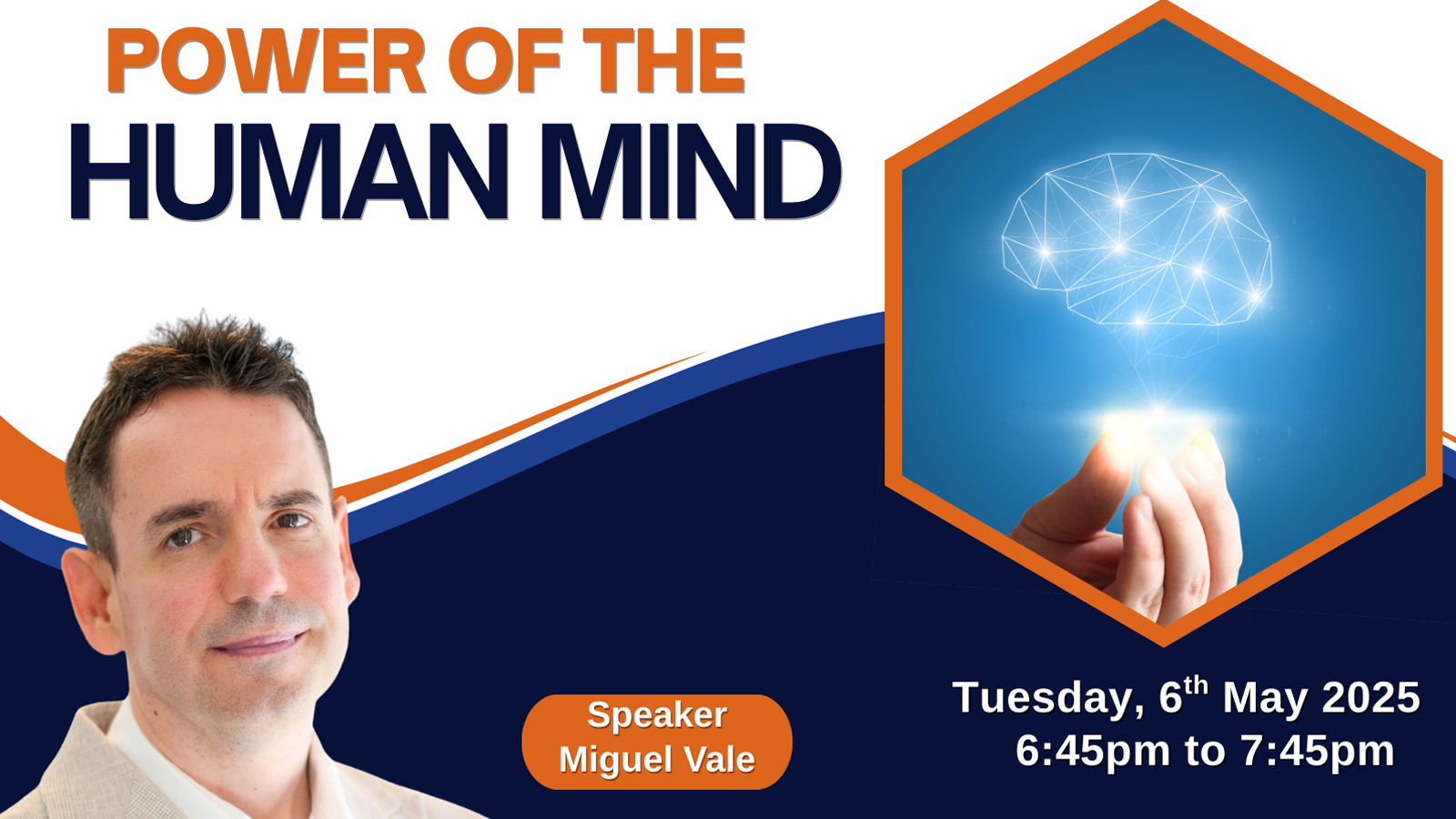 POWER OF THE
HUMAN MIND

Speaker
Miguel Vale

Tuesday, 6$^{th}$ May 2025
6:45pm to 7:45pm